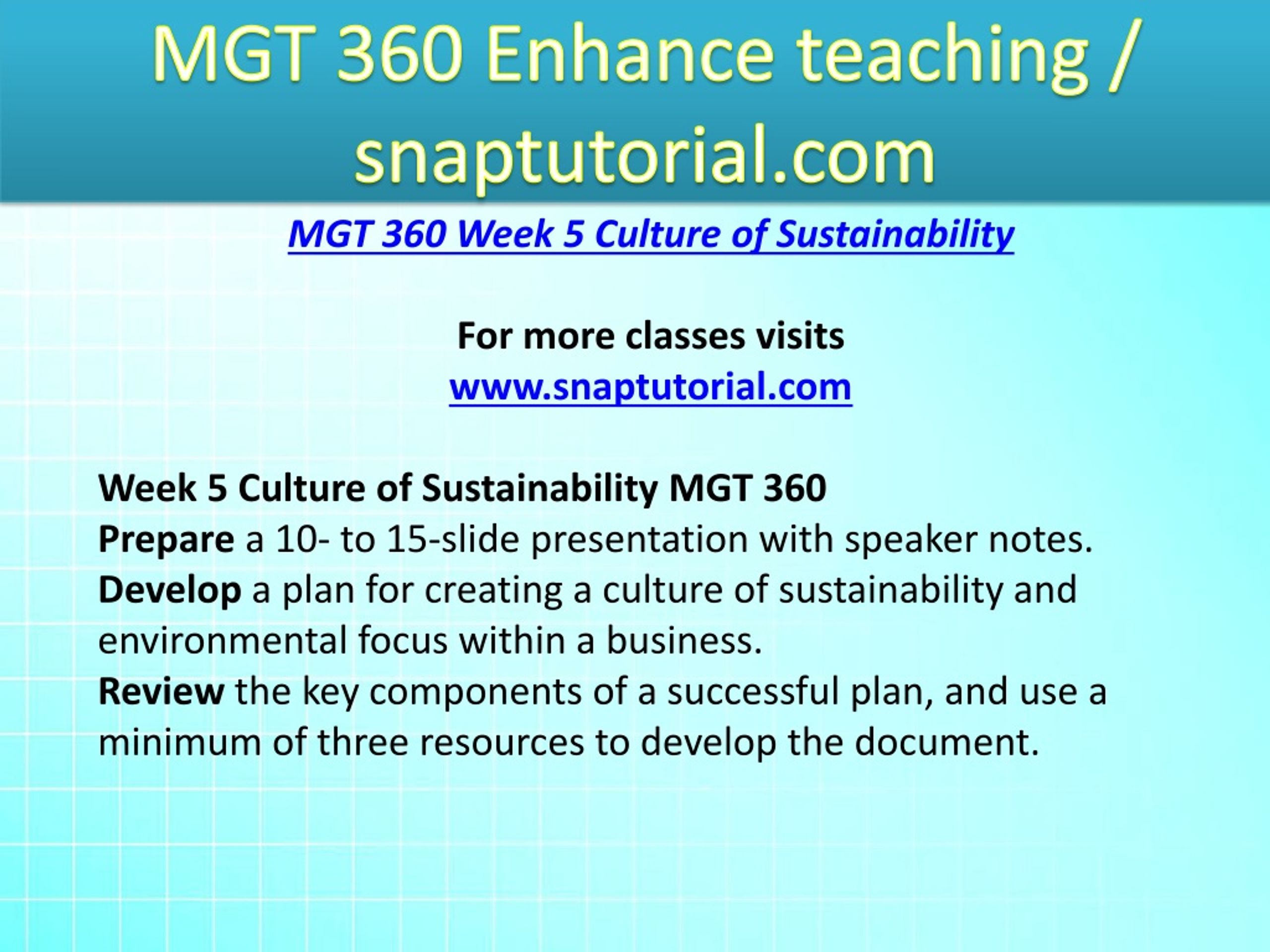 MGT 360 Enhance teaching / snaptutorial.com

MGT 360 Week 5 Culture of Sustainability

For more classes visits
www.snaptutorial.com

Week 5 Culture of Sustainability MGT 360
Prepare a 10- to 15-slide presentation with speaker notes.
Develop a plan for creating a culture of sustainability and environmental focus within a business.
Review the key components of a successful plan, and use a minimum of three resources to develop the document.